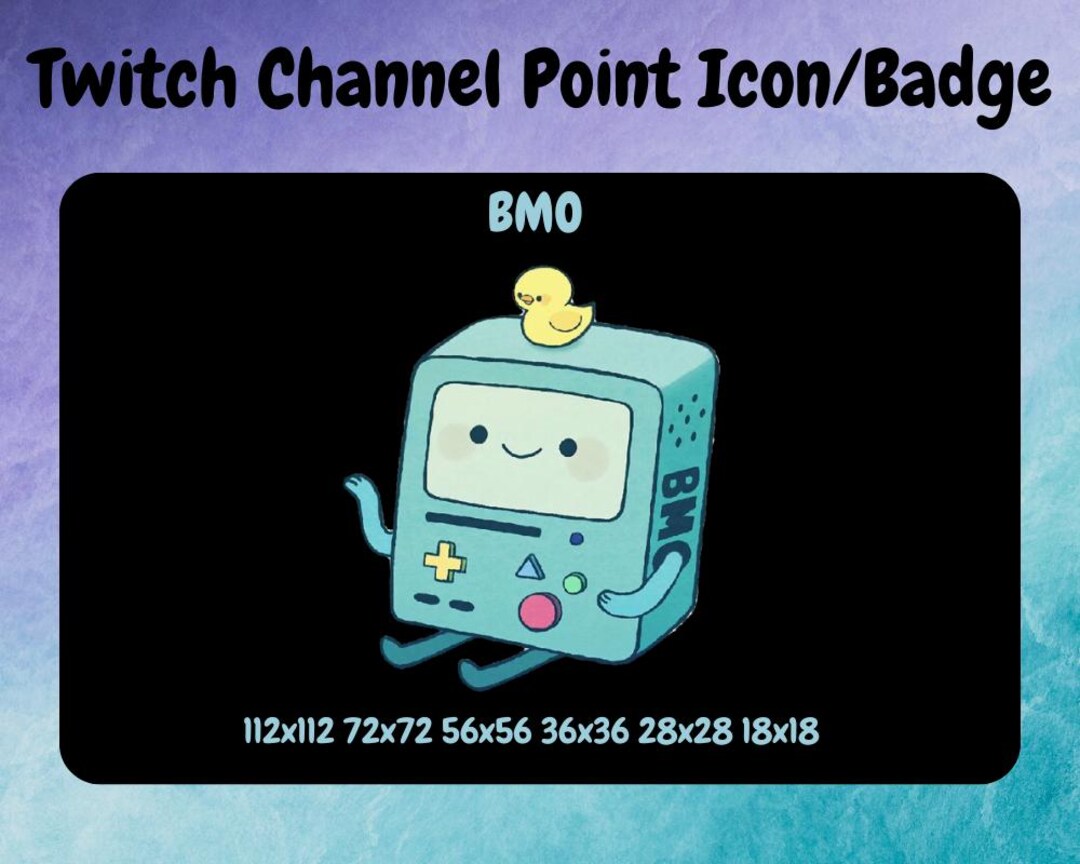 Twitch Channel Point Icon/Badge

BMO

BMO

112x112 72x72 56x56 36x36 28x28 18x18